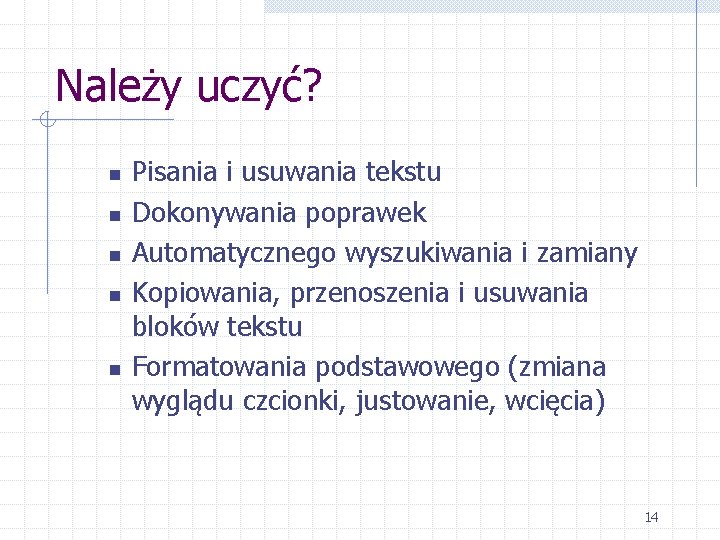 Należy uczyć?

- Pisania i usuwania tekstu
- Dokonywania poprawek
- Automatycznego wyszukiwania i zamiany
- Kopiowania, przenoszenia i usuwania bloków tekstu
- Formatowania podstawowego (zmiana wyglądu czcionki, justowanie, wcięcia)

14